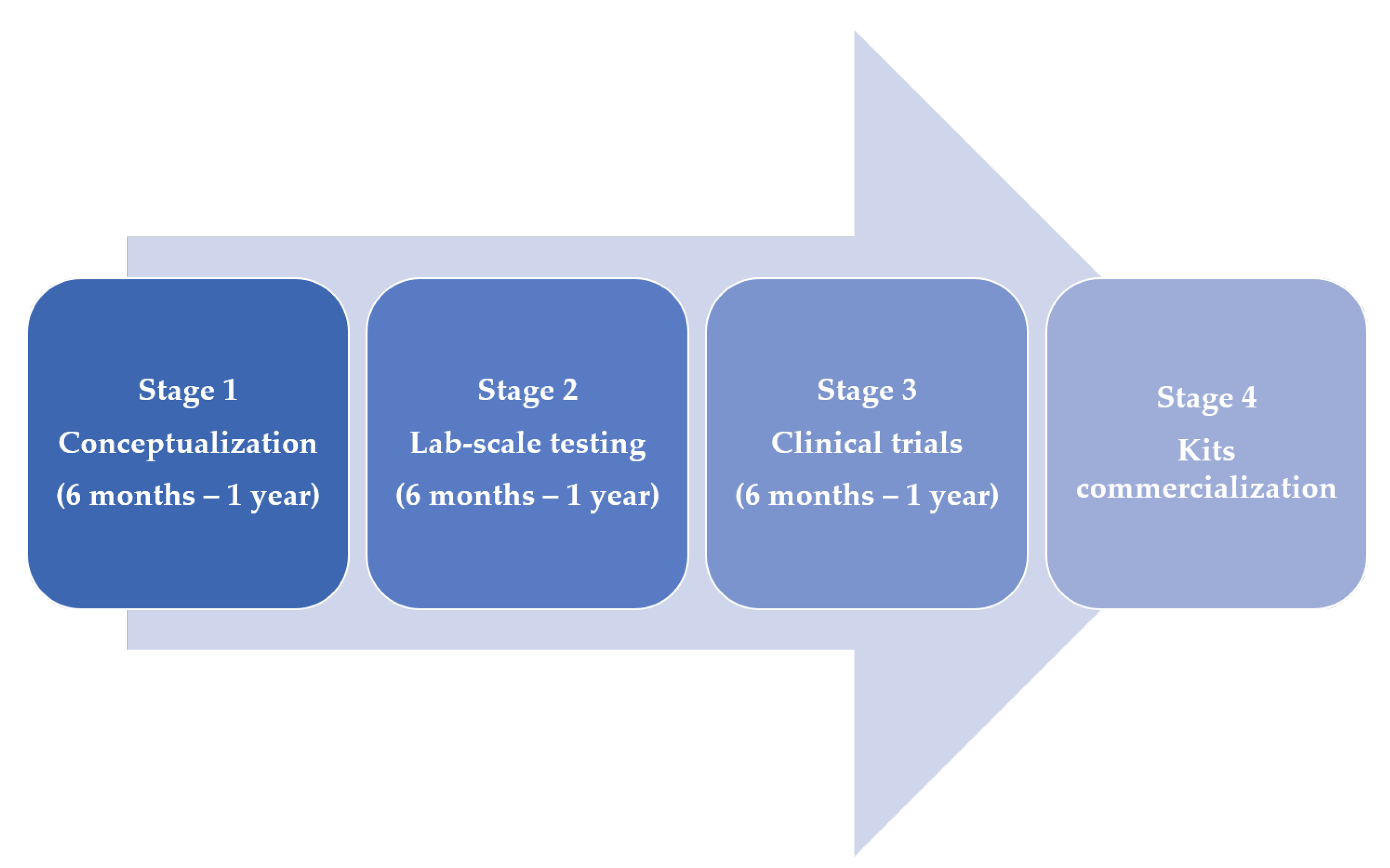 Stage 1
Conceptualization
(6 months – 1 year)

Stage 2
Lab-scale testing
(6 months – 1 year)

Stage 3
Clinical trials
(6 months – 1 year)

Stage 4
Kits commercialization